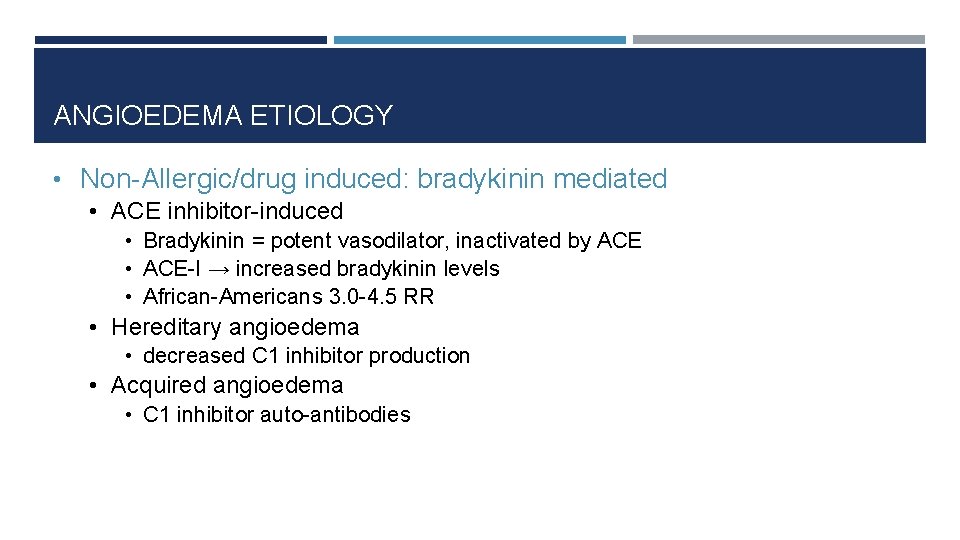 ANGIOEDEMA ETIOLOGY

• Non-Allergic/drug induced: bradykinin mediated
• ACE inhibitor-induced
• Bradykinin = potent vasodilator, inactivated by ACE
• ACE-I → increased bradykinin levels
• African-Americans 3.0-4.5 RR
• Hereditary angioedema
• decreased C1 inhibitor production
• Acquired angioedema
• C1 inhibitor auto-antibodies